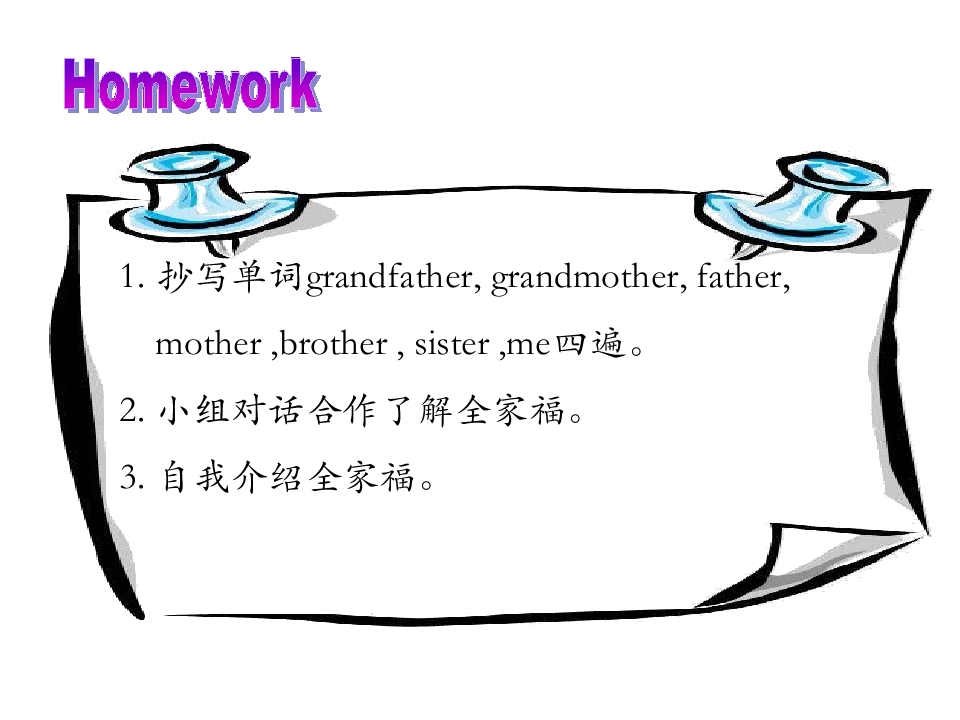 Homework

1. 抄写单词grandfather, grandmother, father, mother ,brother , sister ,me四遍。

2. 小组对话合作了解全家福。

3. 自我介绍全家福。